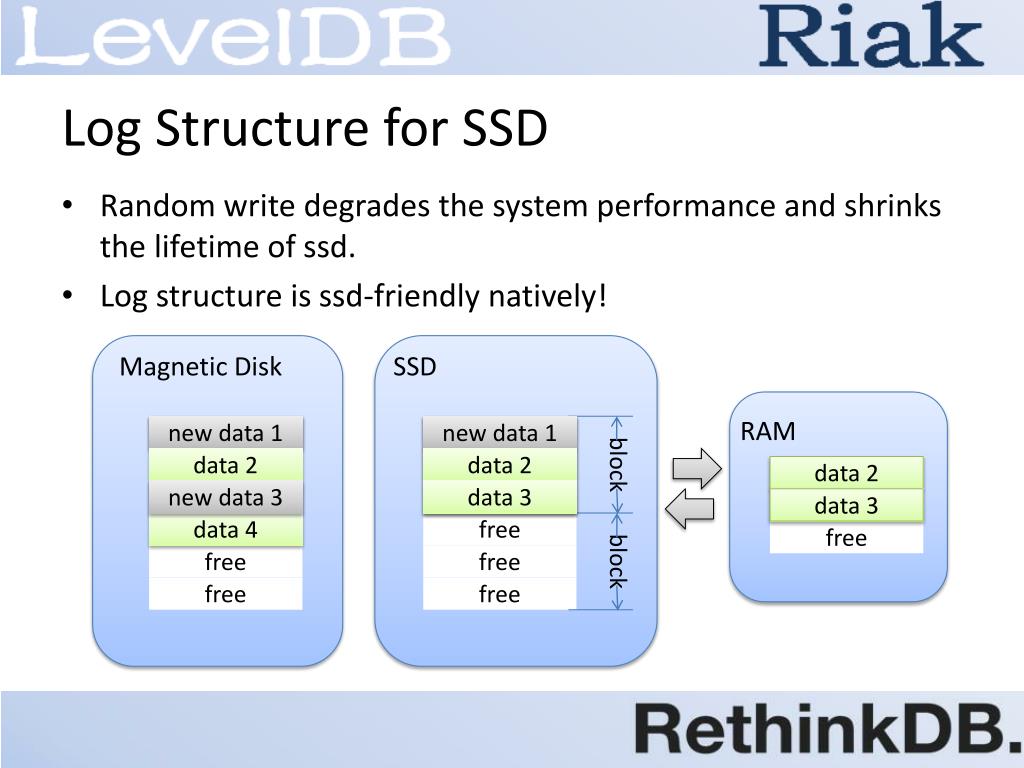 LevelDB Riak

Log Structure for SSD

• Random write degrades the system performance and shrinks the lifetime of ssd.
• Log structure is ssd-friendly natively!

Magnetic Disk

new data 1
data 2
new data 3
data 4
free
free

SSD

new data 1
data 2
data 3
free
free
free

block
block

RAM

data 2
data 3
free

RethinkDB.